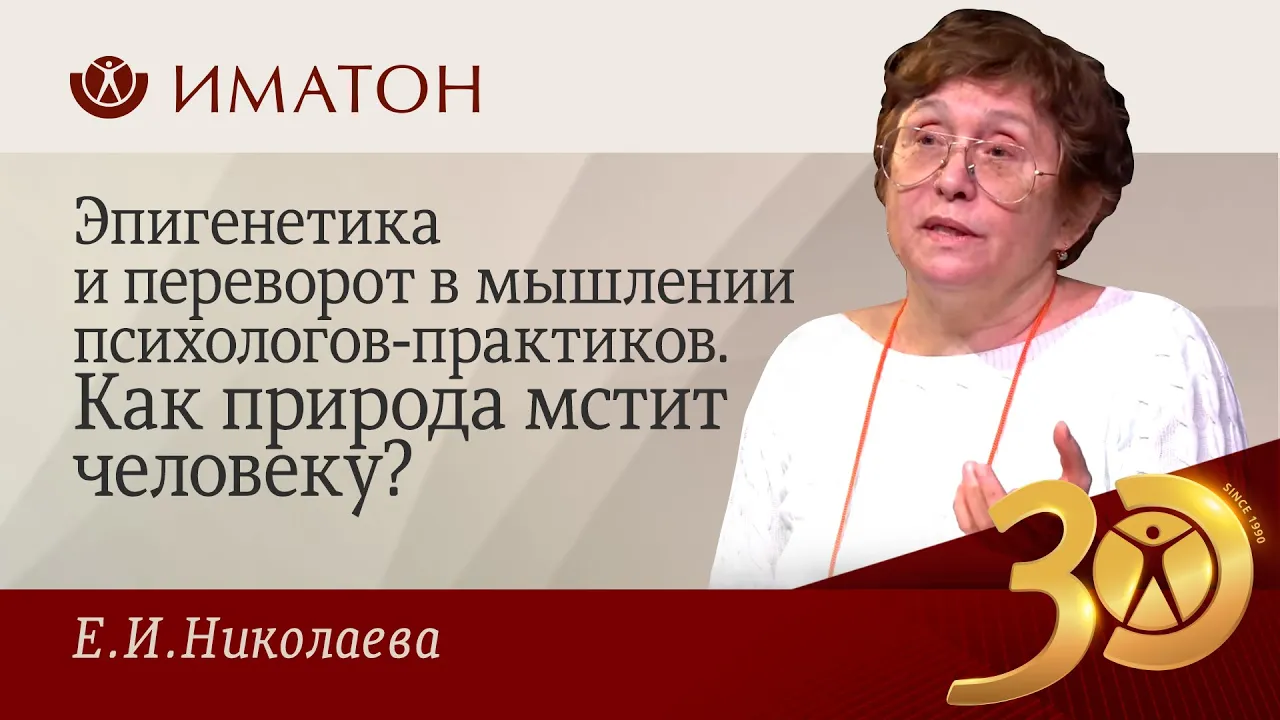 ИМАТОН

Эпигенетика и переворот в мышлении психологов-практиков. Как природа мстит человеку?

Е.И.Николаева

30

SINCE 1990